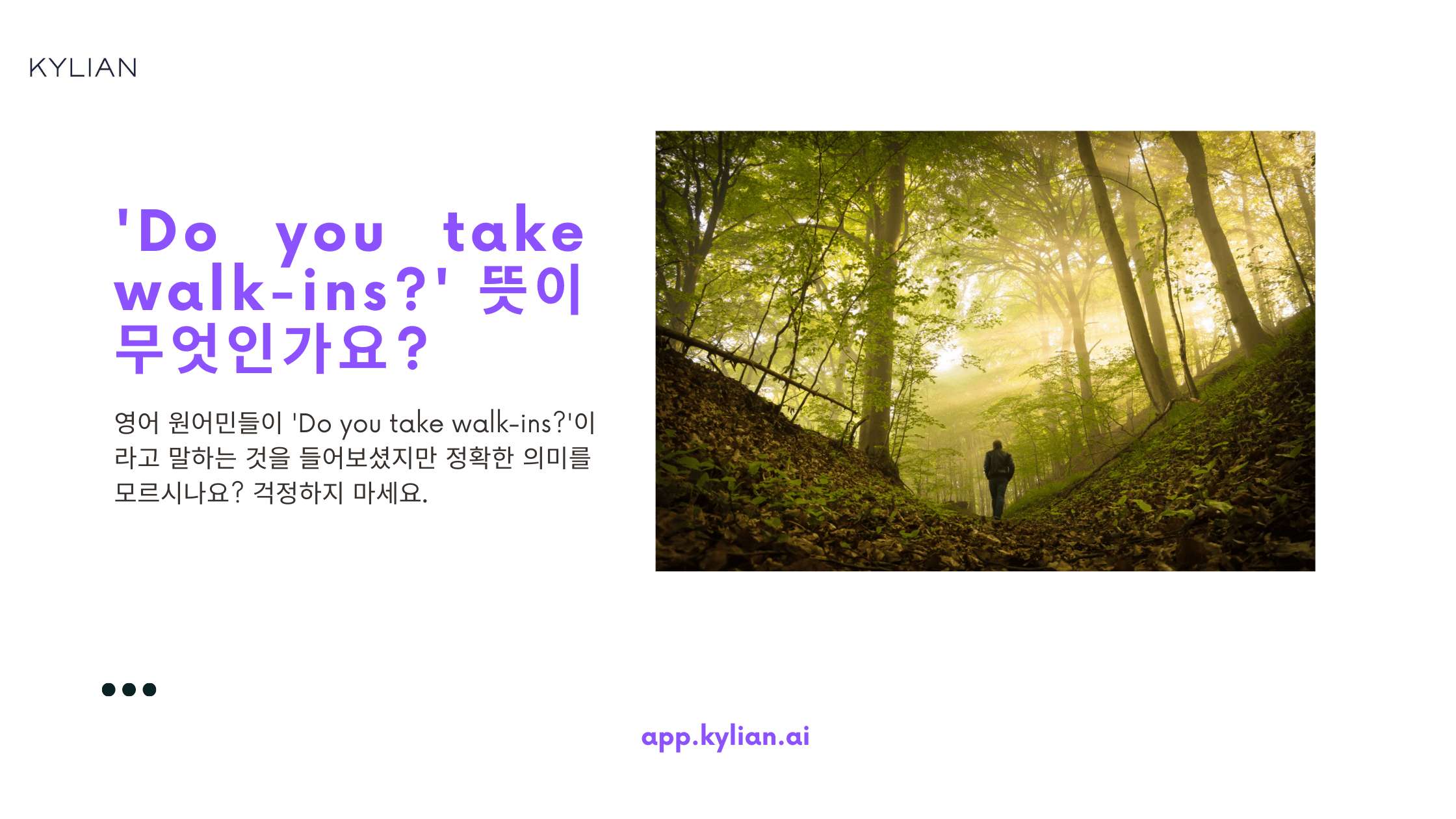 KYLIAN

'Do you take walk-ins?' 뜻이 무엇인가요?

영어 원어민들이 'Do you take walk-ins?'이라고 말하는 것을 들어보셨지만 정확한 의미를 모르시나요? 걱정하지 마세요.

app.kylian.ai